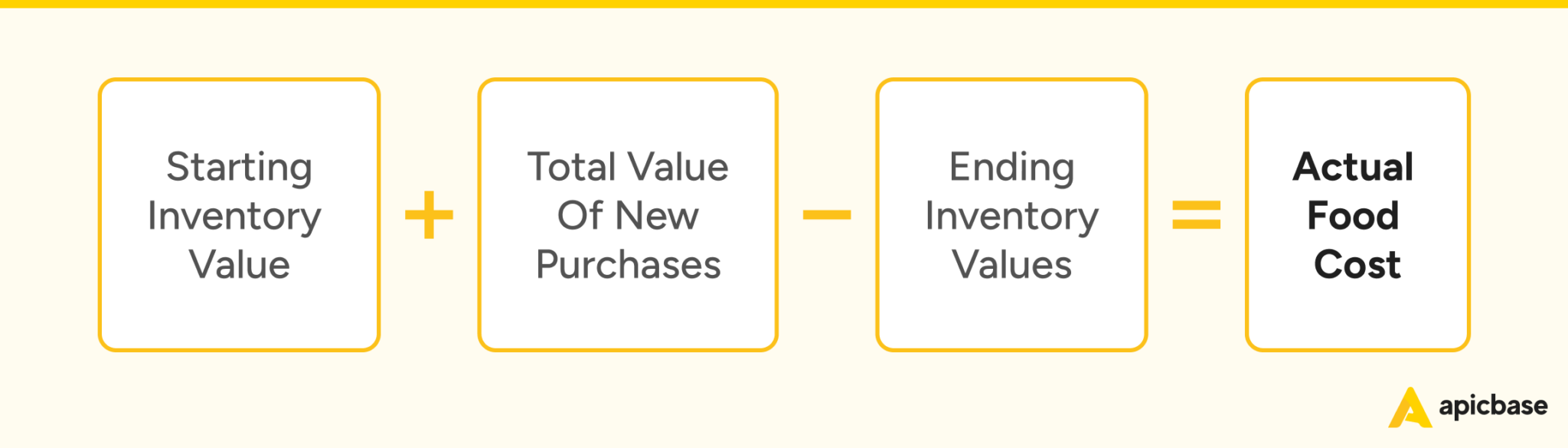 Starting Inventory Value + Total Value Of New Purchases − Ending Inventory Values = Actual Food Cost

apicbase